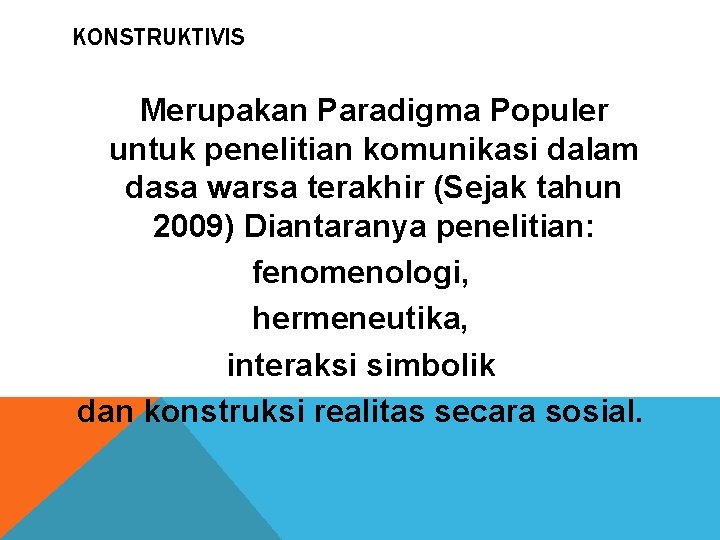 KONSTRUKTIVIS

Merupakan Paradigma Populer untuk penelitian komunikasi dalam dasa warsa terakhir (Sejak tahun 2009) Diantaranya penelitian:

fenomenologi,

hermeneutika,

interaksi simbolik

dan konstruksi realitas secara sosial.